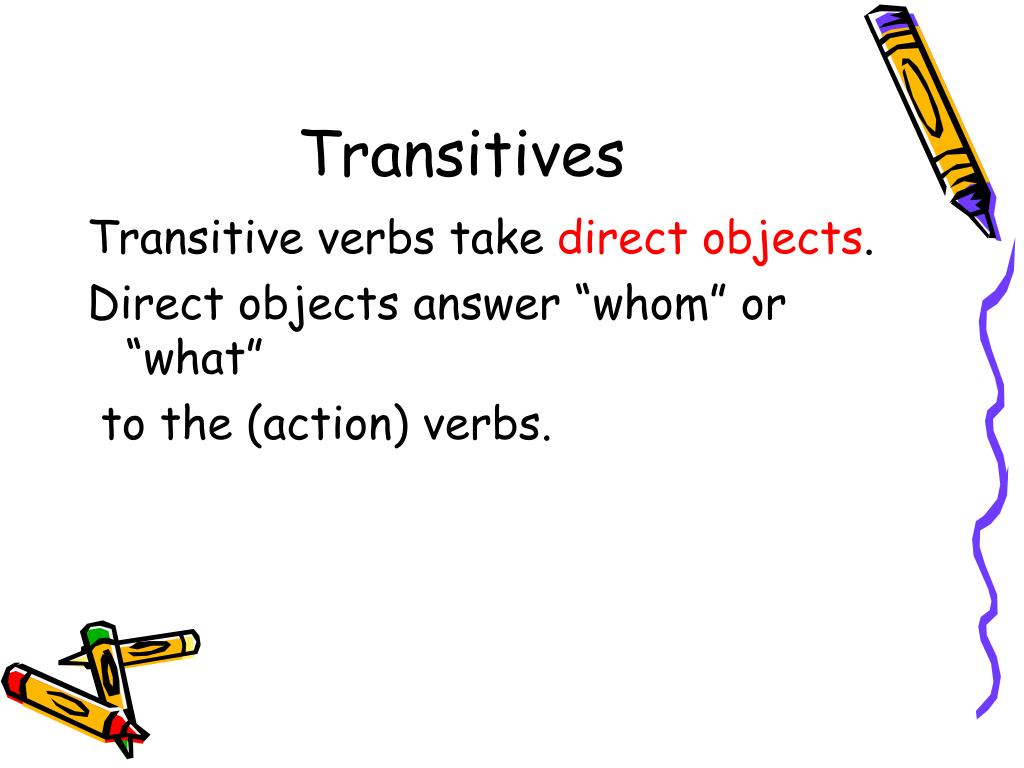 Transitives

Transitive verbs take direct objects.

Direct objects answer “whom” or “what”

to the (action) verbs.